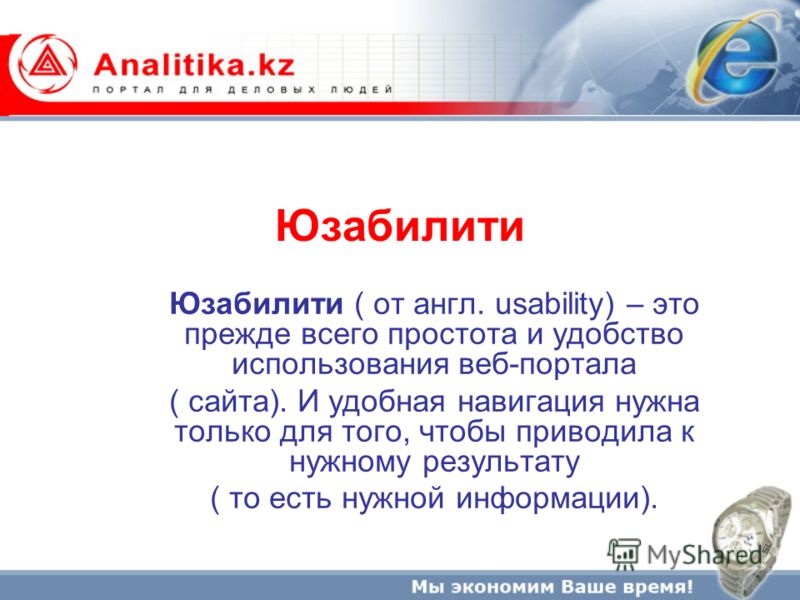 Analitika.kz
ПОРТАЛ ДЛЯ ДЕЛОВЫХ ЛЮДЕЙ

Юзабилити

Юзабилити ( от англ. usability) – это прежде всего простота и удобство использования веб-портала
( сайта). И удобная навигация нужна только для того, чтобы приводила к нужному результату
( то есть нужной информации).

MyShared

Мы экономим Ваше время!